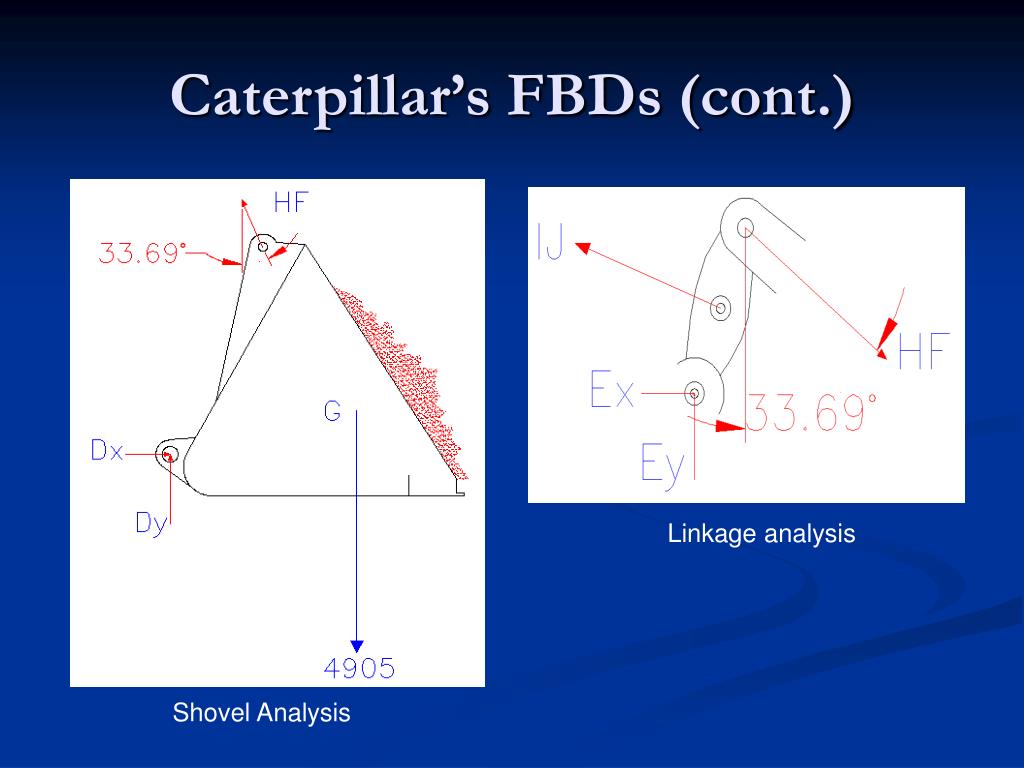 Caterpillar's FBDs (cont.)

HF
33.69°
G
Dx
Dy
4905

Shovel Analysis

IJ
HF
Ex
33.69°
Ey

Linkage analysis